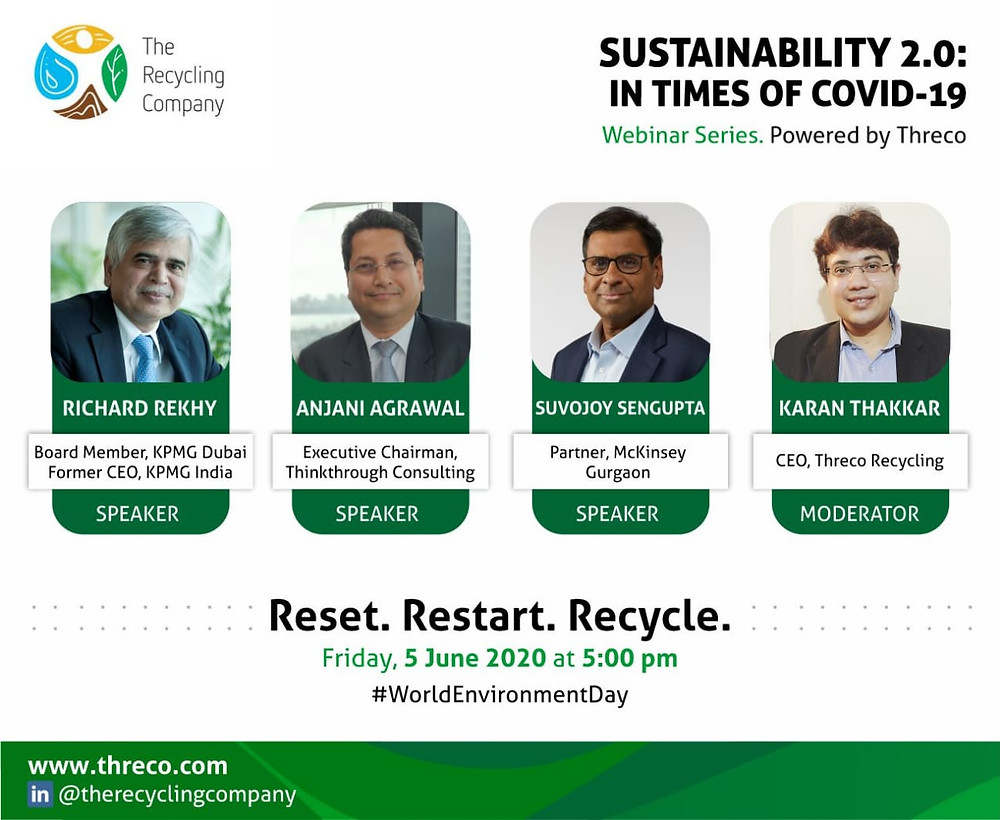 The Recycling Company

SUSTAINABILITY 2.0: IN TIMES OF COVID-19

Webinar Series. Powered by Threco

RICHARD REKHY

Board Member, KPMG Dubai
Former CEO, KPMG India

SPEAKER

ANJANI AGRAWAL

Executive Chairman, Thinkthrough Consulting

SPEAKER

SUVOJOY SENGUPTA

Partner, McKinsey Gurgaon

SPEAKER

KARAN THAKKAR

CEO, Threco Recycling

MODERATOR

Reset. Restart. Recycle.

Friday, 5 June 2020 at 5:00 pm

#WorldEnvironmentDay

www.threco.com

in @therecyclingcompany